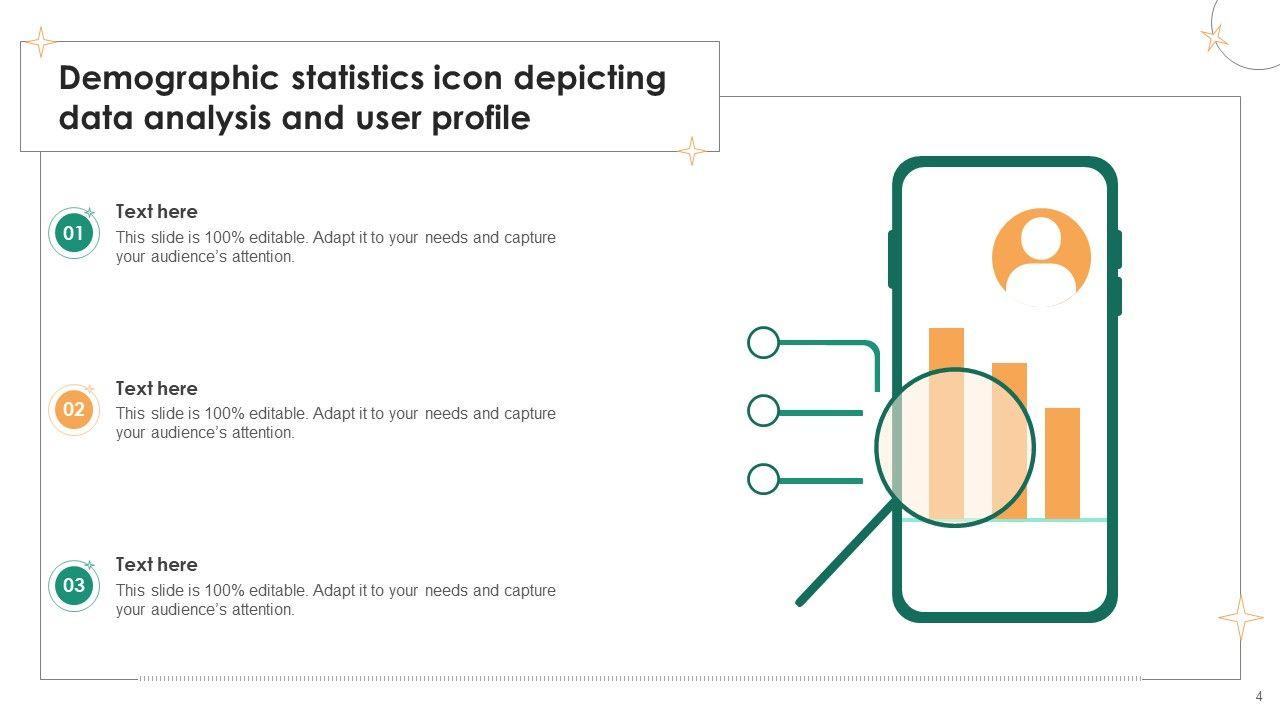 Demographic statistics icon depicting data analysis and user profile

01
Text here
This slide is 100% editable. Adapt it to your needs and capture your audience's attention.

02
Text here
This slide is 100% editable. Adapt it to your needs and capture your audience's attention.

03
Text here
This slide is 100% editable. Adapt it to your needs and capture your audience's attention.

4